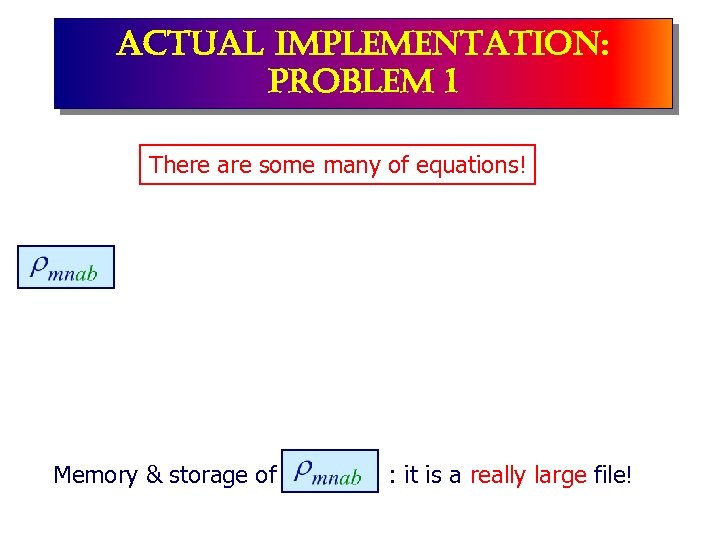 ACTUAL IMPLEMENTATION:
PROBLEM 1

There are some many of equations!

$\rho_{mnab}$

Memory & storage of $\rho_{mnab}$ : it is a really large file!